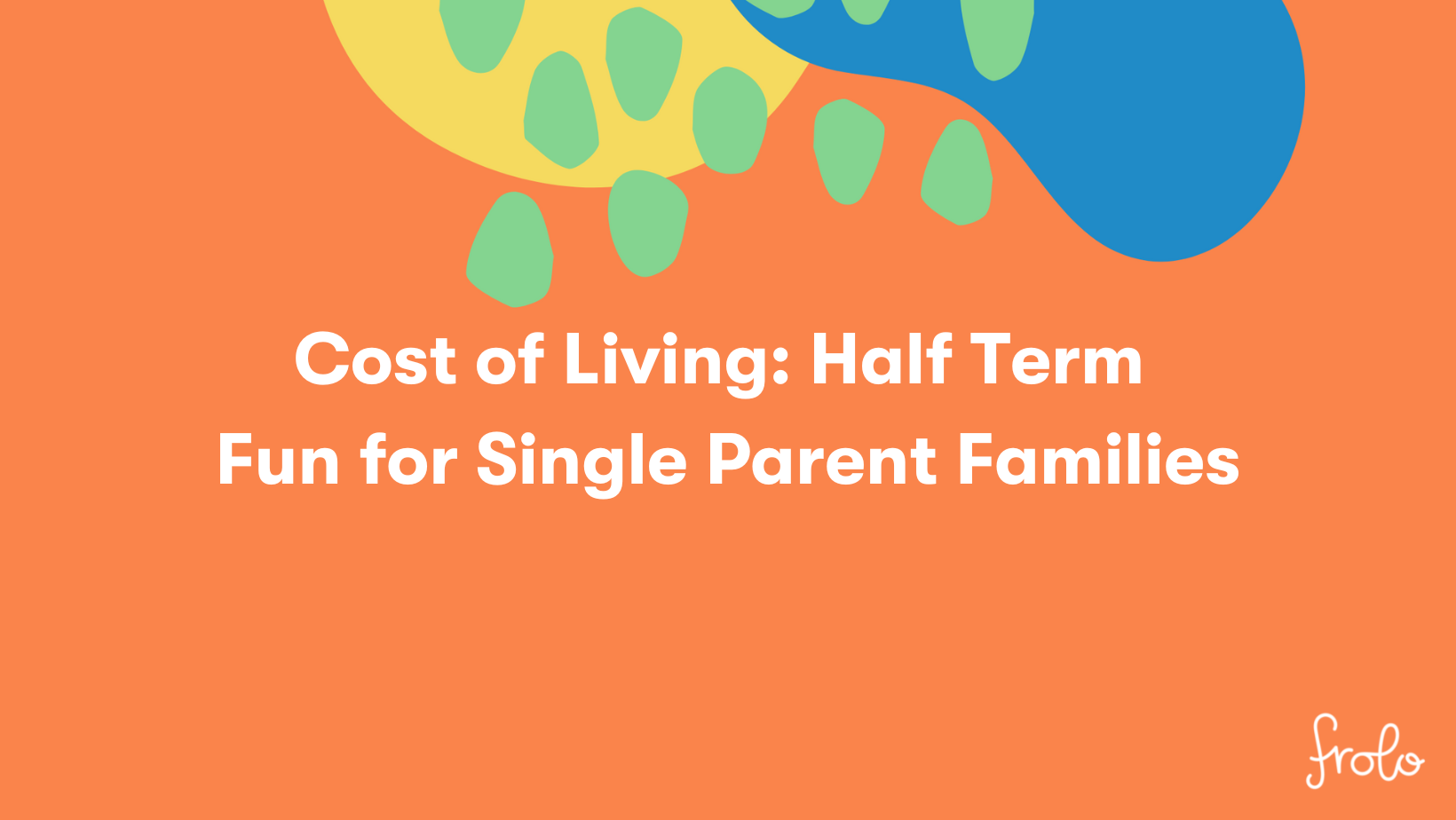 Cost of Living: Half Term Fun for Single Parent Families

frolo